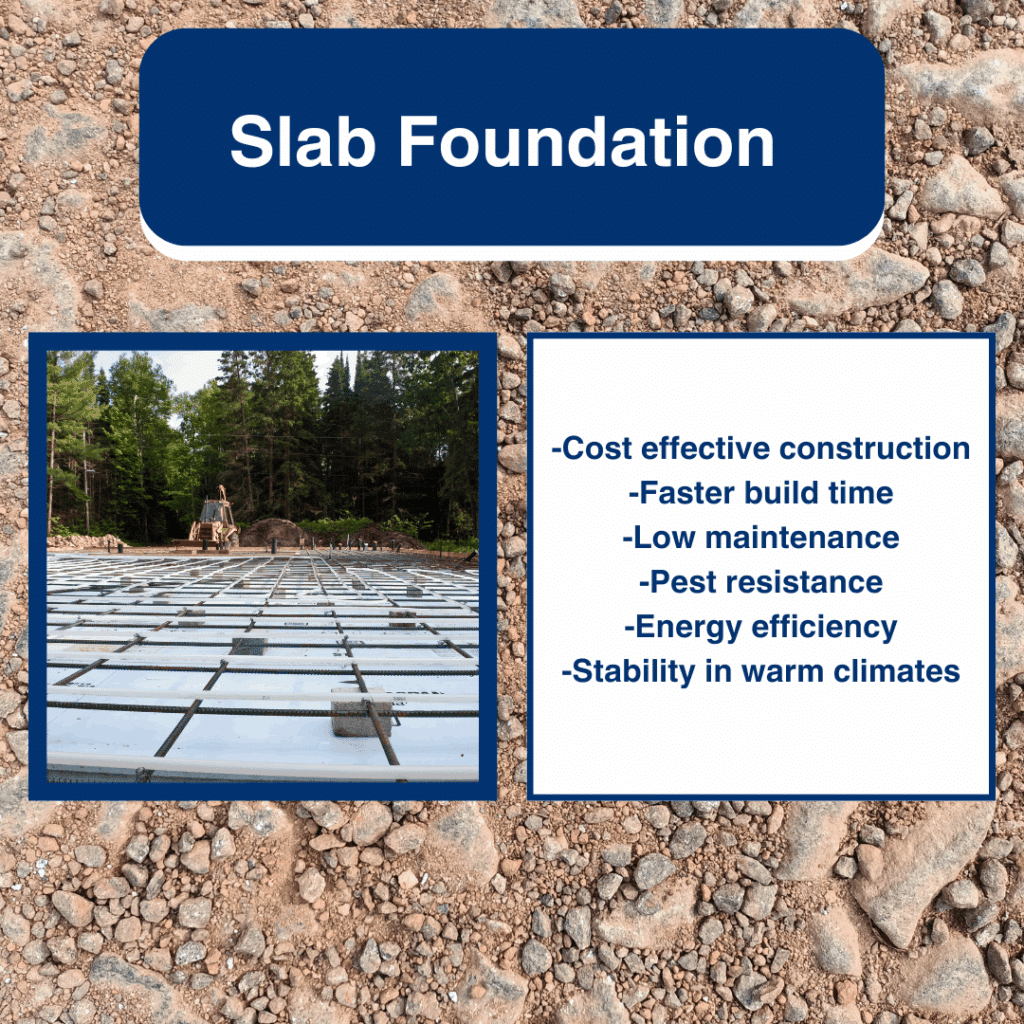 Slab Foundation

-Cost effective construction
-Faster build time
-Low maintenance
-Pest resistance
-Energy efficiency
-Stability in warm climates